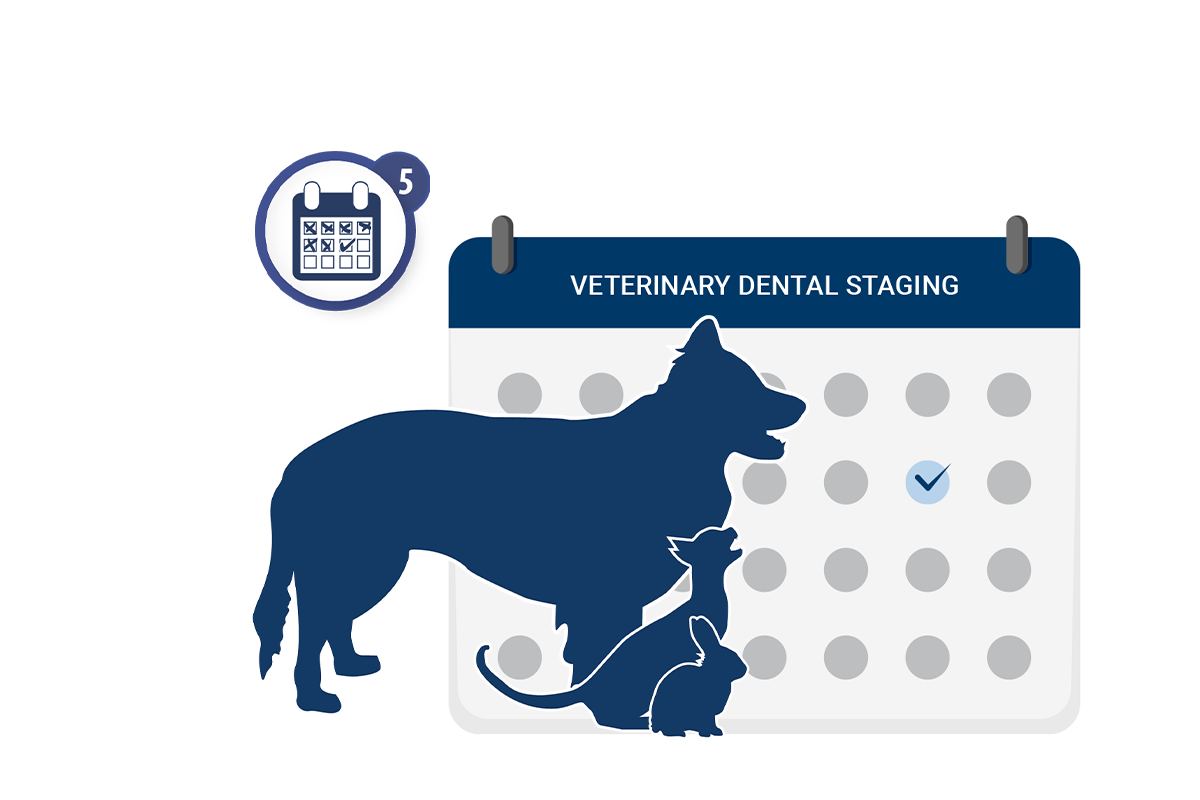 5

VETERINARY DENTAL STAGING